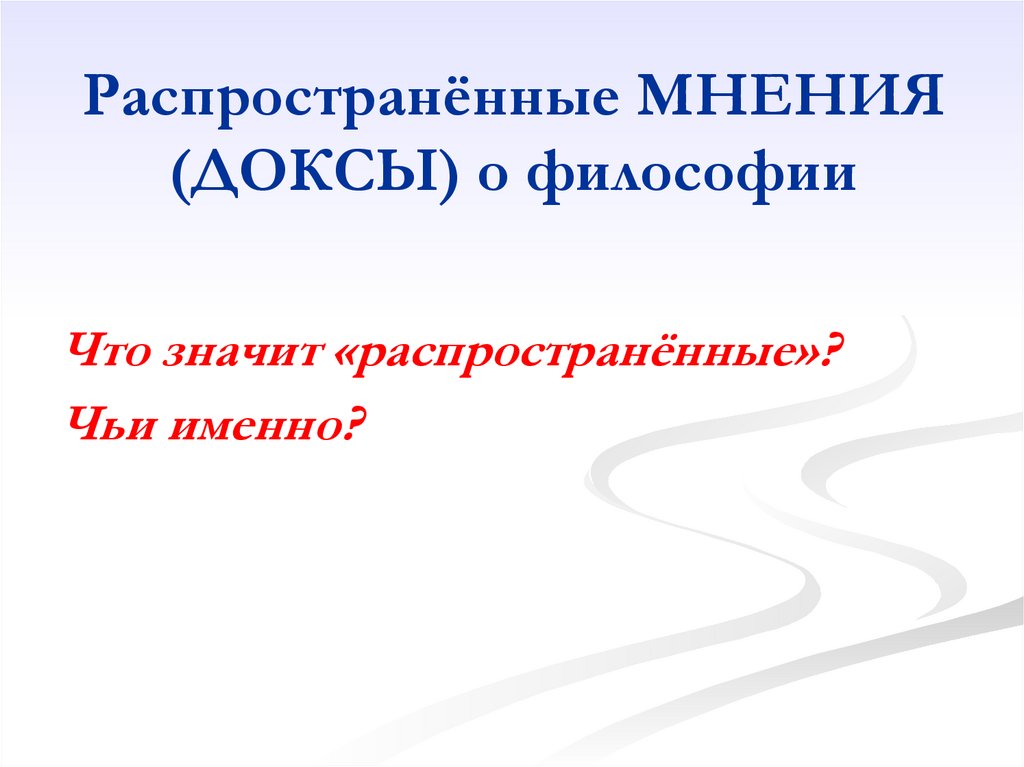 Распространённые МНЕНИЯ (ДОКСЫ) о философии

Что значит «распространённые»?

Чьи именно?